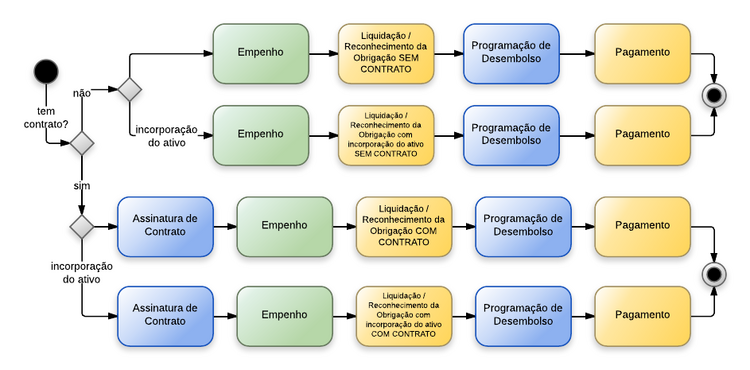 tem contrato?

não

Empenho

Liquidação / Reconhecimento da Obrigação SEM CONTRATO

Programação de Desembolso

Pagamento

incorporação do ativo

Empenho

Liquidação / Reconhecimento da Obrigação com incorporação do ativo SEM CONTRATO

Programação de Desembolso

Pagamento

sim

Assinatura de Contrato

Empenho

Liquidação / Reconhecimento da Obrigação COM CONTRATO

Programação de Desembolso

Pagamento

incorporação do ativo

Assinatura de Contrato

Empenho

Liquidação / Reconhecimento da Obrigação com incorporação do ativo COM CONTRATO

Programação de Desembolso

Pagamento